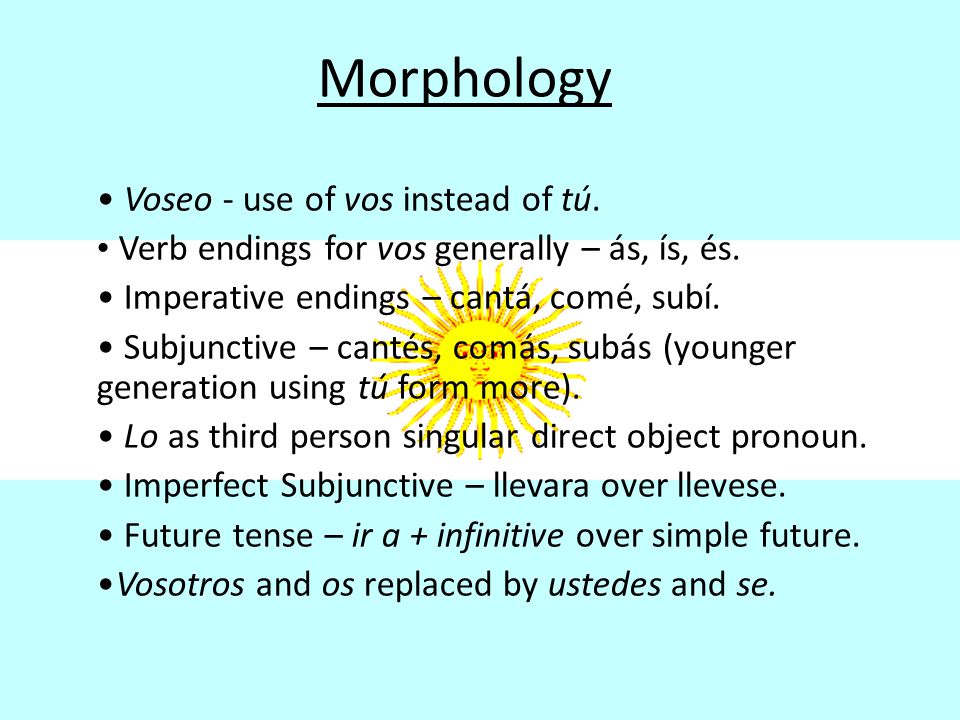 Morphology

• Voseo - use of vos instead of tú.

• Verb endings for vos generally – ás, ís, és.

• Imperative endings – cantá, comé, subí.

• Subjunctive – cantés, comás, subás (younger generation using tú form more).

• Lo as third person singular direct object pronoun.

• Imperfect Subjunctive – llevara over llevese.

• Future tense – ir a + infinitive over simple future.

•Vosotros and os replaced by ustedes and se.